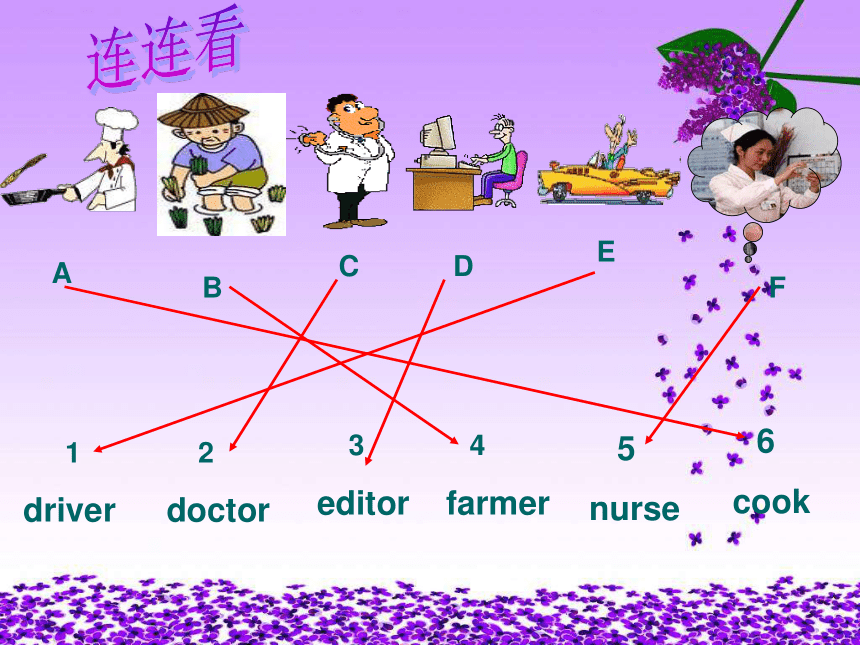 连连看

A B C D E F

1 2 3 4 5 6

driver doctor editor farmer nurse cook